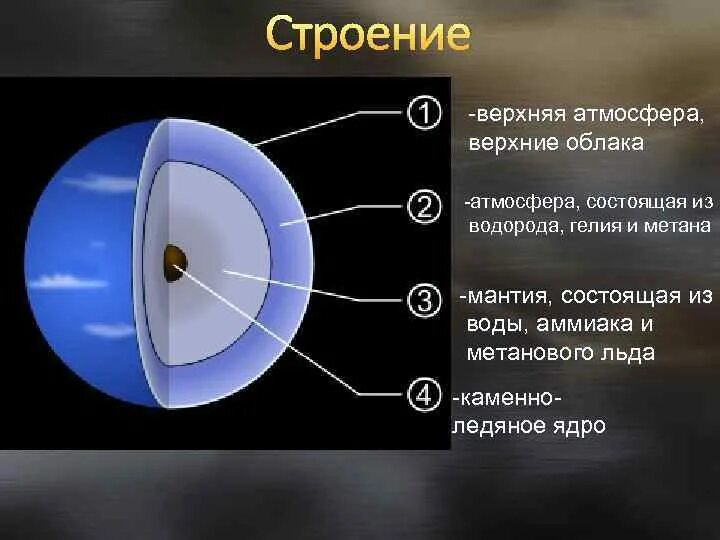 Строение

① -верхняя атмосфера, верхние облака

② -атмосфера, состоящая из водорода, гелия и метана

③ -мантия, состоящая из воды, аммиака и метанового льда

④ -каменно-ледяное ядро